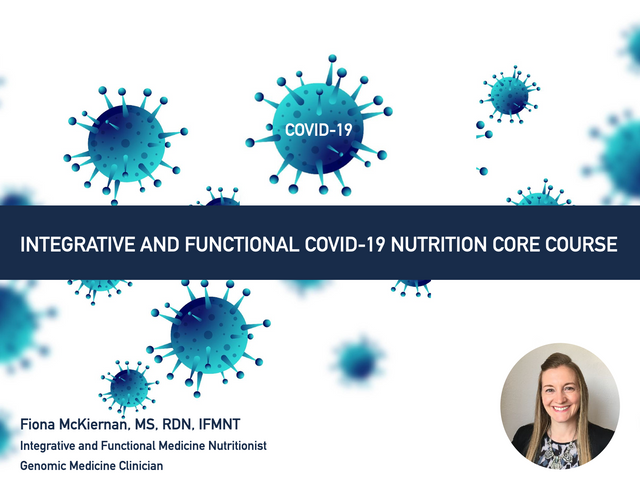 COVID-19

INTEGRATIVE AND FUNCTIONAL COVID-19 NUTRITION CORE COURSE

Fiona McKiernan, MS, RDN, IFMNT
Integrative and Functional Medicine Nutritionist
Genomic Medicine Clinician